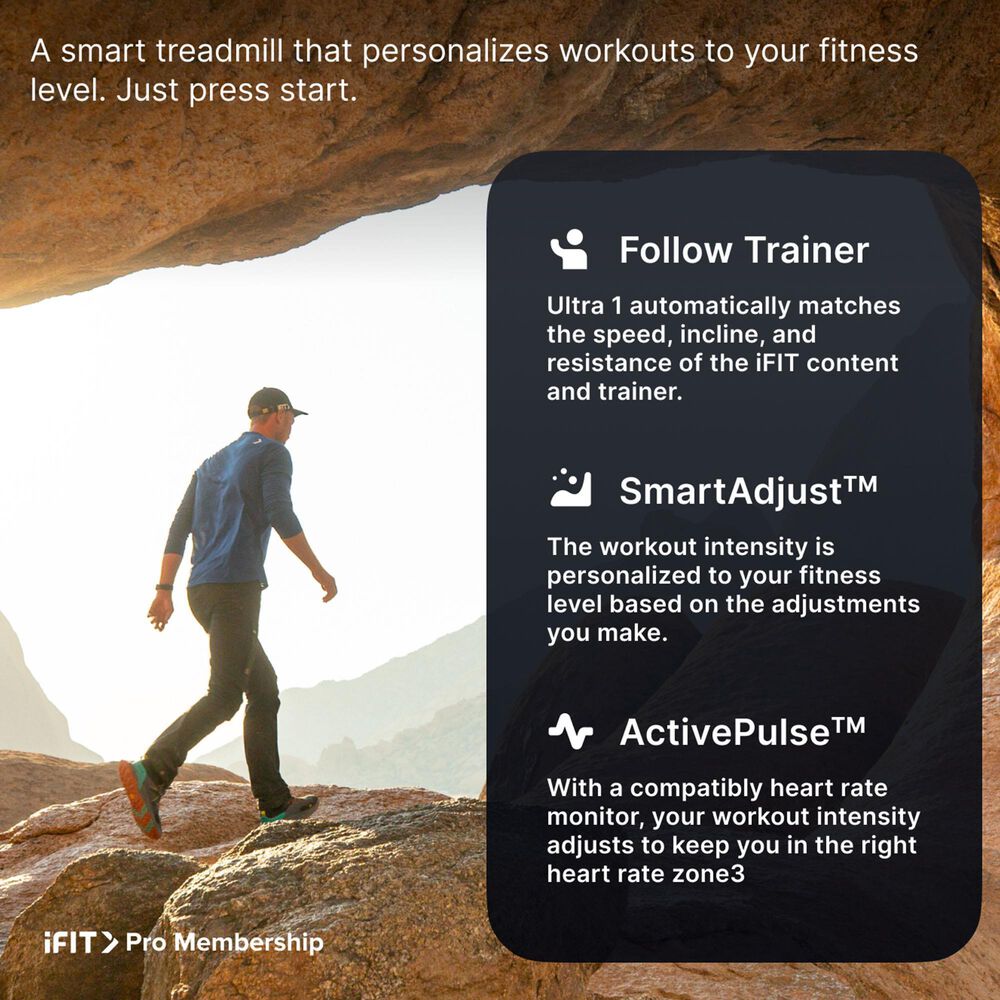 A smart treadmill that personalizes workouts to your fitness level. Just press start.

Follow Trainer

Ultra 1 automatically matches the speed, incline, and resistance of the iFIT content and trainer.

SmartAdjust™

The workout intensity is personalized to your fitness level based on the adjustments you make.

ActivePulse™

With a compatibly heart rate monitor, your workout intensity adjusts to keep you in the right heart rate zone3

iFIT Pro Membership